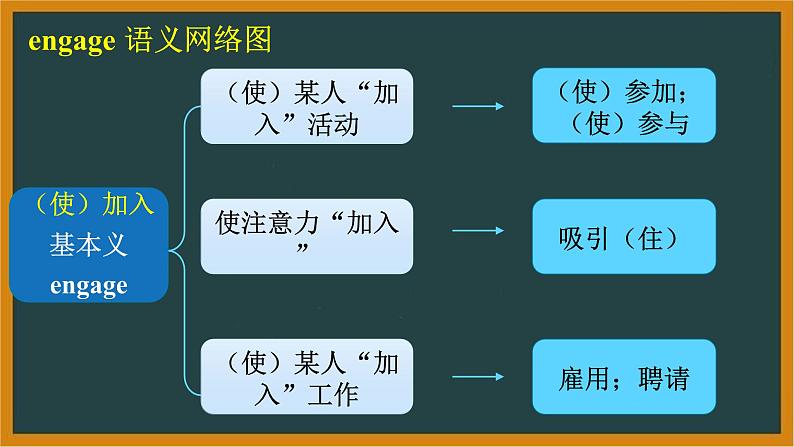 engage 语义网络图

（使）加入
基本义
engage

（使）某人“加入”活动

（使）参加；（使）参与

使注意力“加入”

吸引（住）

（使）某人“加入”工作

雇用；聘请